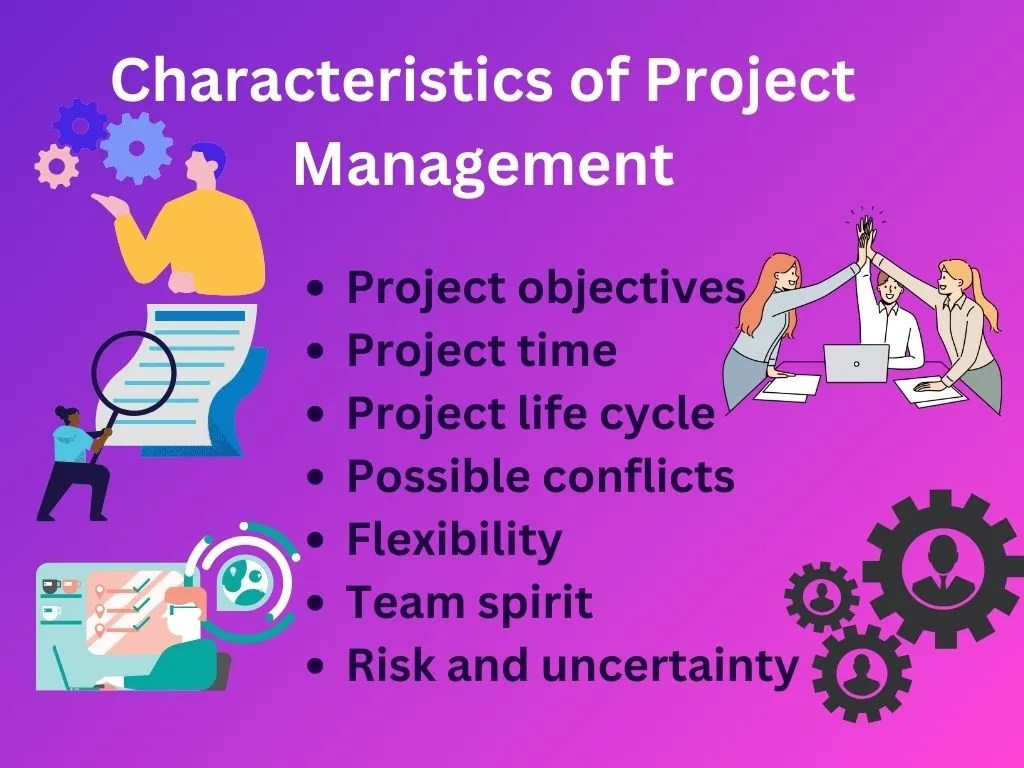 Characteristics of Project Management

- Project objectives
- Project time
- Project life cycle
- Possible conflicts
- Flexibility
- Team spirit
- Risk and uncertainty